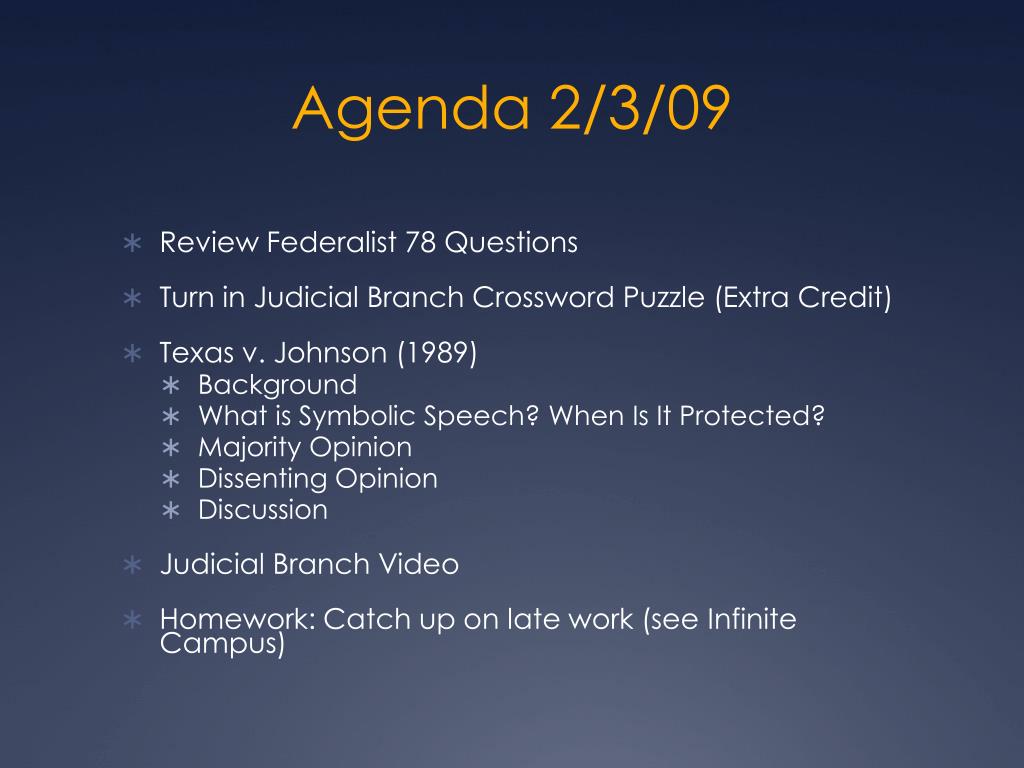 Agenda 2/3/09

∗ Review Federalist 78 Questions

∗ Turn in Judicial Branch Crossword Puzzle (Extra Credit)

∗ Texas v. Johnson (1989)
  ∗ Background
  ∗ What is Symbolic Speech? When Is It Protected?
  ∗ Majority Opinion
  ∗ Dissenting Opinion
  ∗ Discussion

∗ Judicial Branch Video

∗ Homework: Catch up on late work (see Infinite Campus)